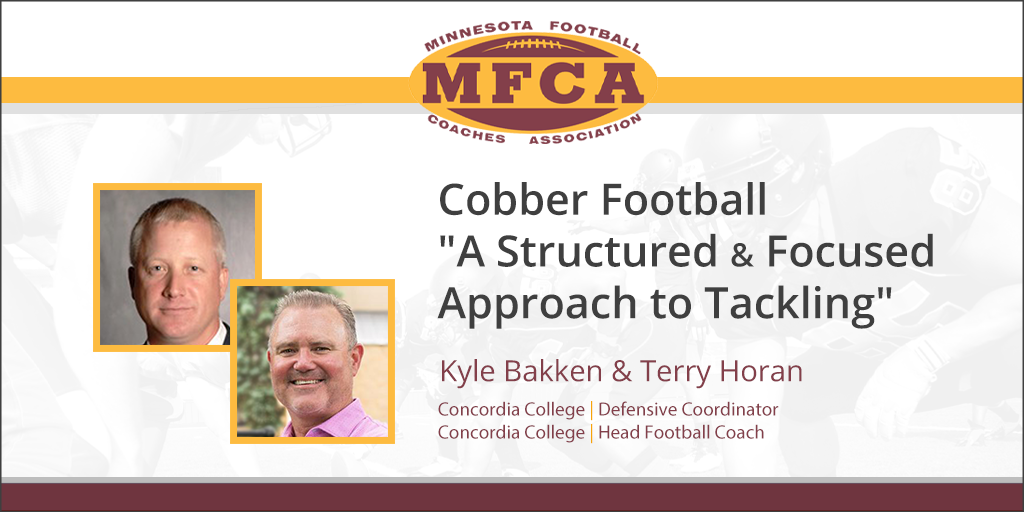 MINNESOTA FOOTBALL
MFCA
COACHES ASSOCIATION

Cobber Football
"A Structured & Focused Approach to Tackling"

Kyle Bakken & Terry Horan

Concordia College | Defensive Coordinator
Concordia College | Head Football Coach